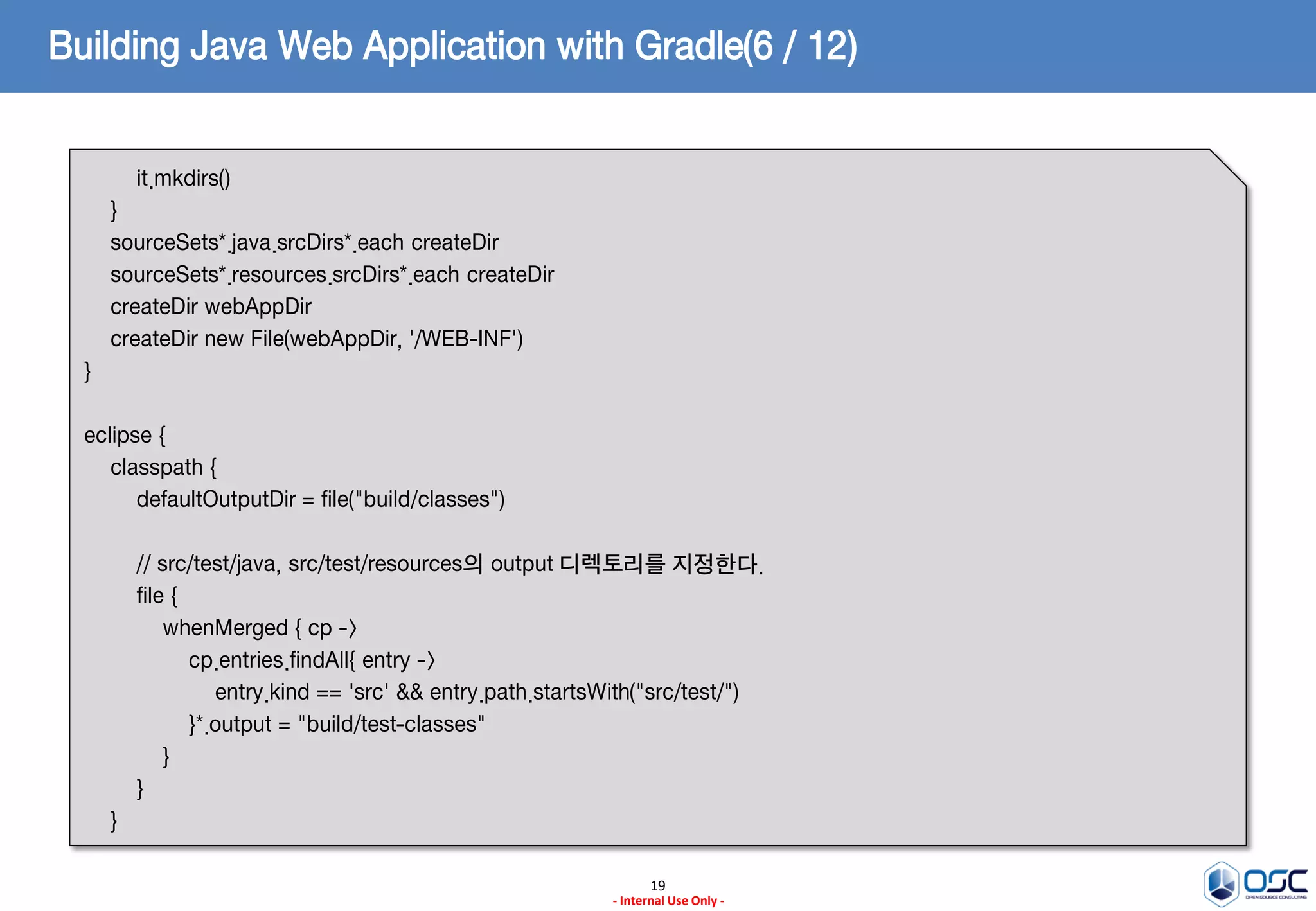 Building Java Web Application with Gradle(6 / 12)

it.mkdirs()
}
sourceSets*.java.srcDirs*.each createDir
sourceSets*.resources.srcDirs*.each createDir
createDir webAppDir
createDir new File(webAppDir, '/WEB-INF')
}

eclipse {
classpath {
defaultOutputDir = file("build/classes")

// src/test/java, src/test/resources의 output 디렉토리를 지정한다.
file {
whenMerged { cp ->
cp.entries.findAll{ entry ->
entry.kind == 'src' && entry.path.startsWith("src/test/")
}*.output = "build/test-classes"
}
}
}

19
- Internal Use Only -

OSC
OPEN SOURCE CONSULTING